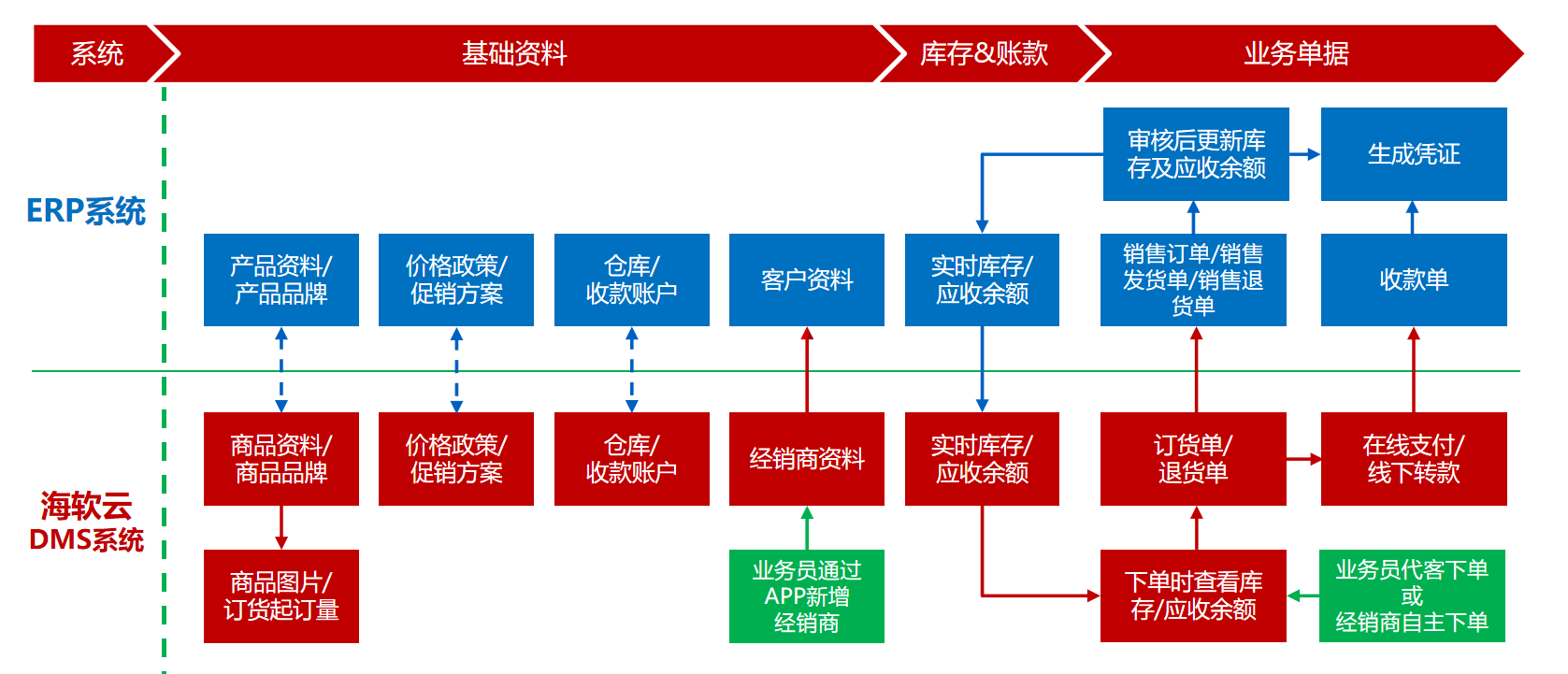 系统

基础资料

库存&账款

业务单据

ERP系统

审核后更新库存及应收余额

生成凭证

产品资料/产品品牌

价格政策/促销方案

仓库/收款账户

客户资料

实时库存/应收余额

销售订单/销售发货单/销售退货单

收款单

海软云 DMS系统

商品资料/商品品牌

价格政策/促销方案

仓库/收款账户

经销商资料

实时库存/应收余额

订货单/退货单

在线支付/线下转款

商品图片/订货起订量

业务员通过APP新增经销商

下单时查看库存/应收余额

业务员代客下单或经销商自主下单